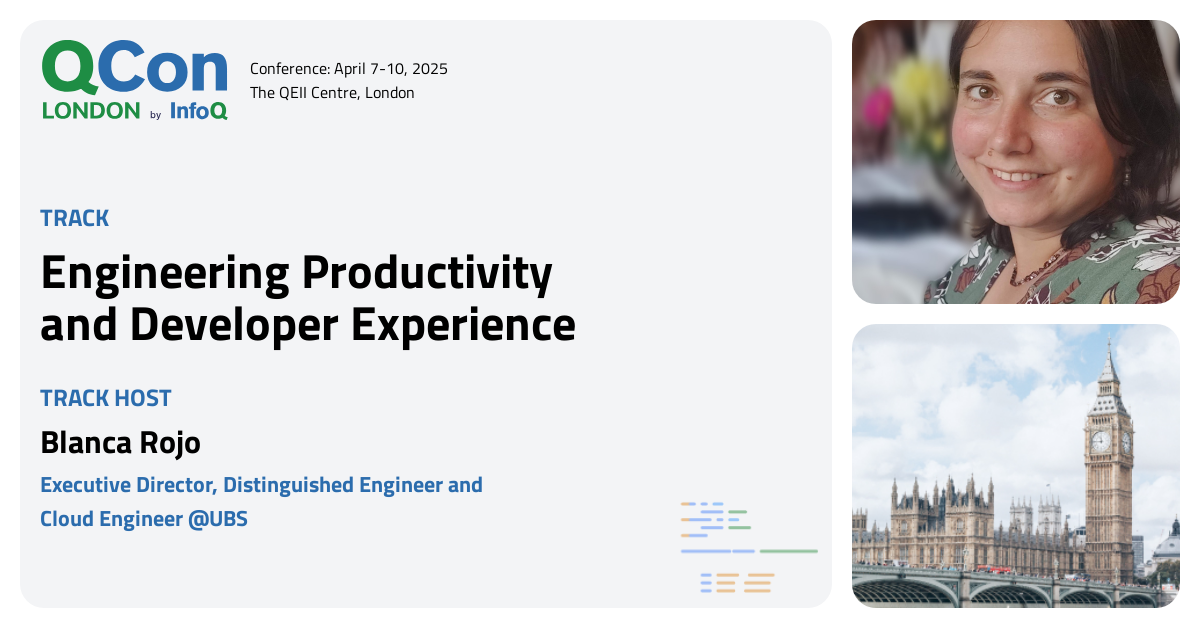 QCon
LONDON by InfoQ

Conference: April 7-10, 2025
The QEII Centre, London

TRACK
Engineering Productivity and Developer Experience

TRACK HOST
Blanca Rojo
Executive Director, Distinguished Engineer and Cloud Engineer @UBS